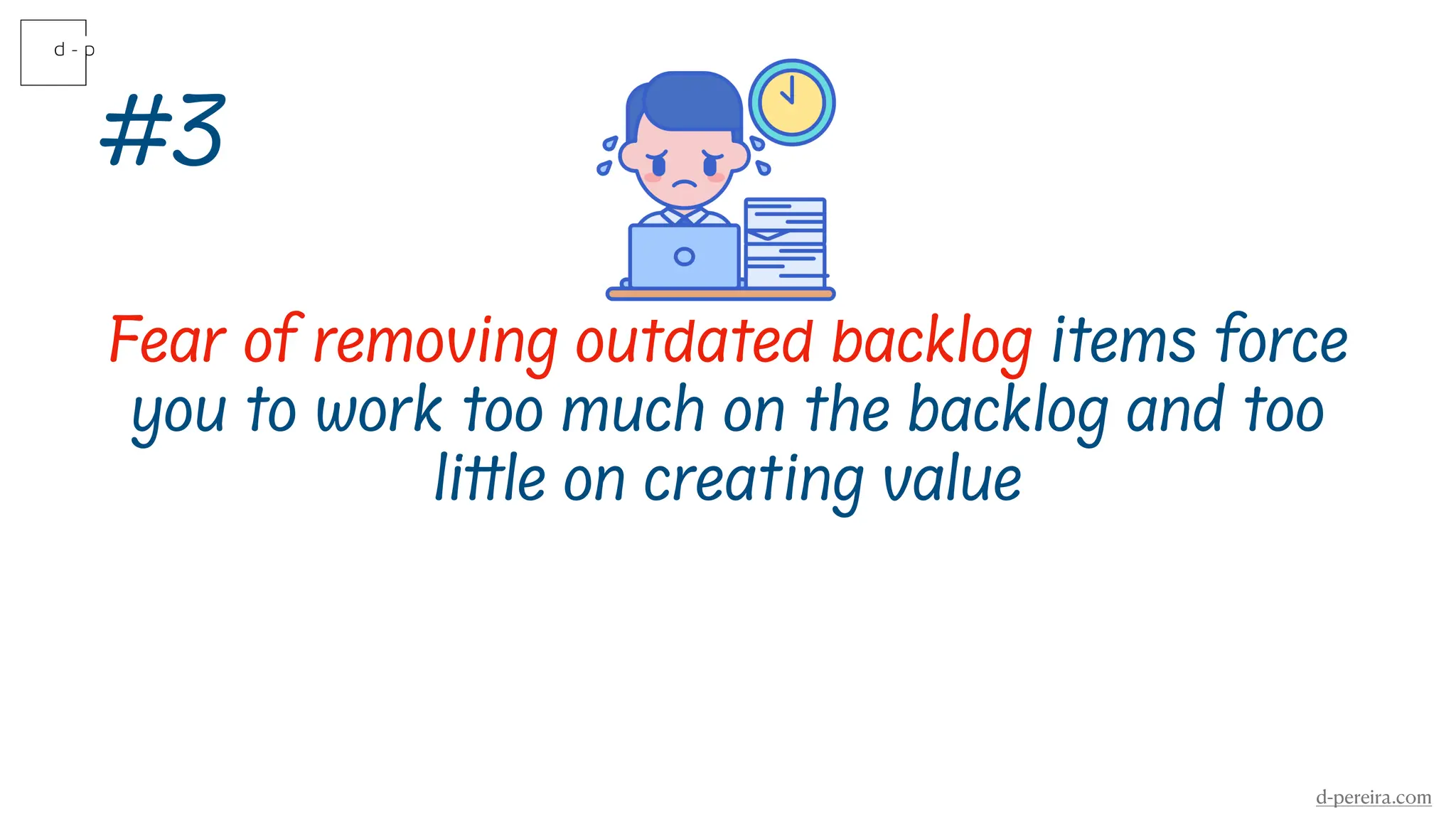 d - p

#3

Fear of removing outdated backlog items force you to work too much on the backlog and too little on creating value

d-pereira.com